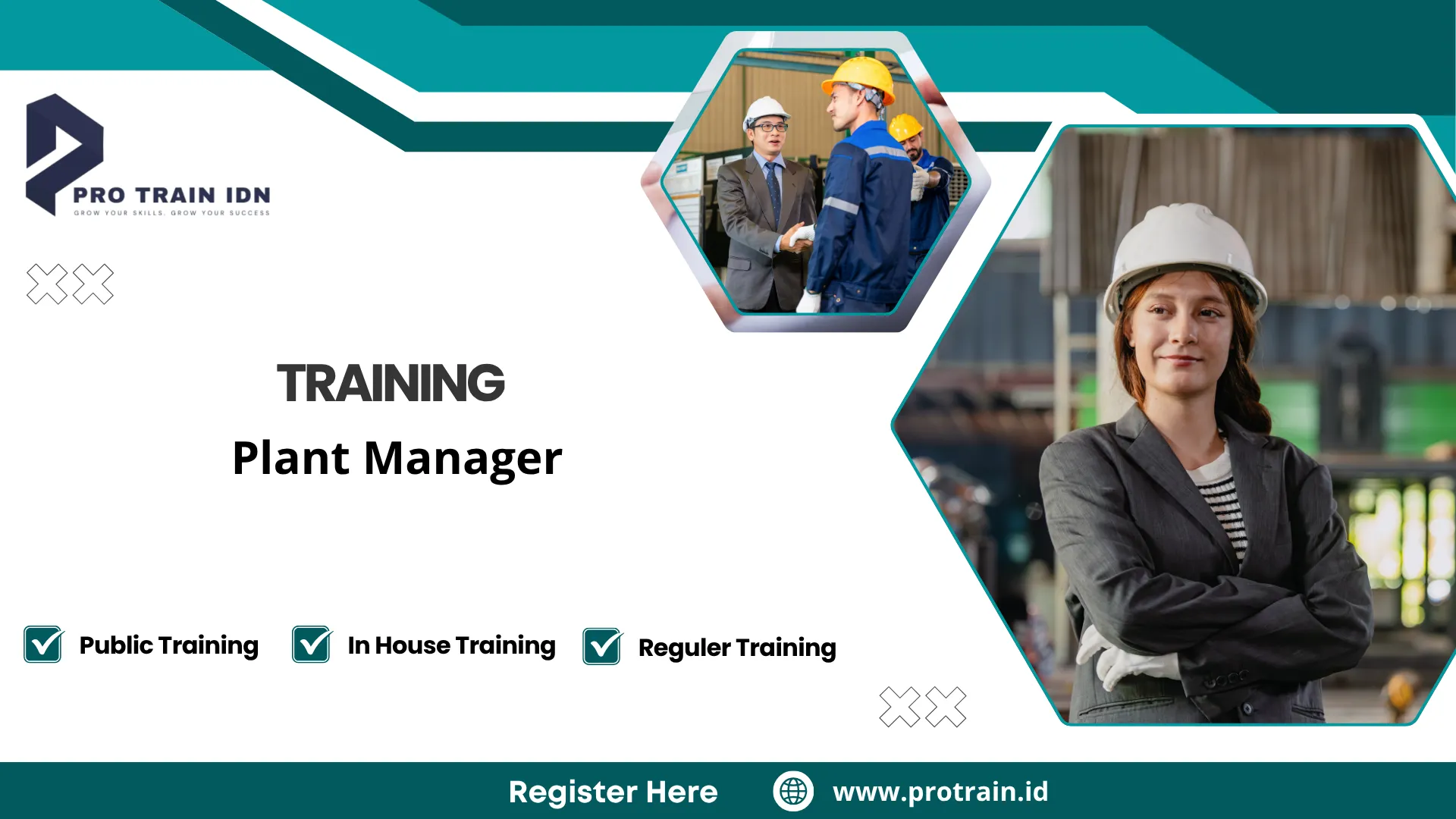 PRO TRAIN IDN
GROW YOUR SKILLS, GROW YOUR SUCCESS

TRAINING
Plant Manager

☑ Public Training ☑ In House Training ☑ Reguler Training

Register Here www.protrain.id